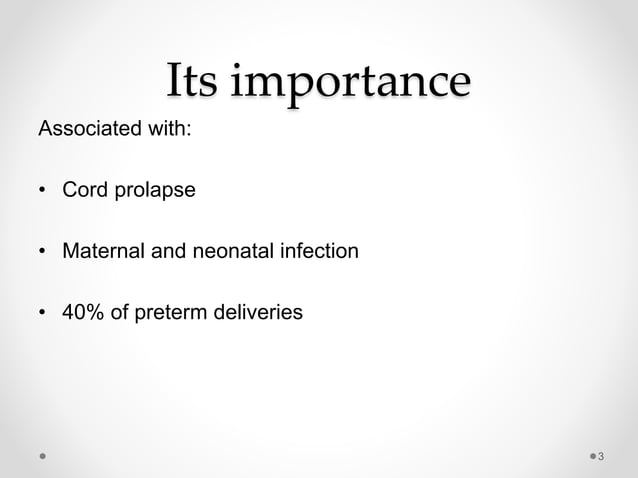 Its importance

Associated with:

• Cord prolapse

• Maternal and neonatal infection

• 40% of preterm deliveries

3